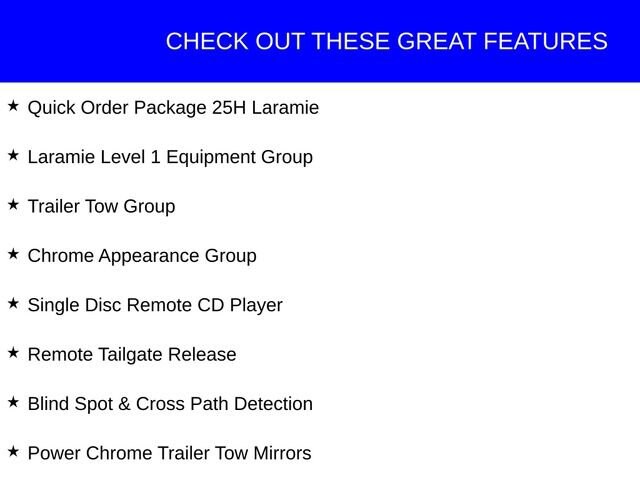 CHECK OUT THESE GREAT FEATURES

★ Quick Order Package 25H Laramie

★ Laramie Level 1 Equipment Group

★ Trailer Tow Group

★ Chrome Appearance Group

★ Single Disc Remote CD Player

★ Remote Tailgate Release

★ Blind Spot & Cross Path Detection

★ Power Chrome Trailer Tow Mirrors